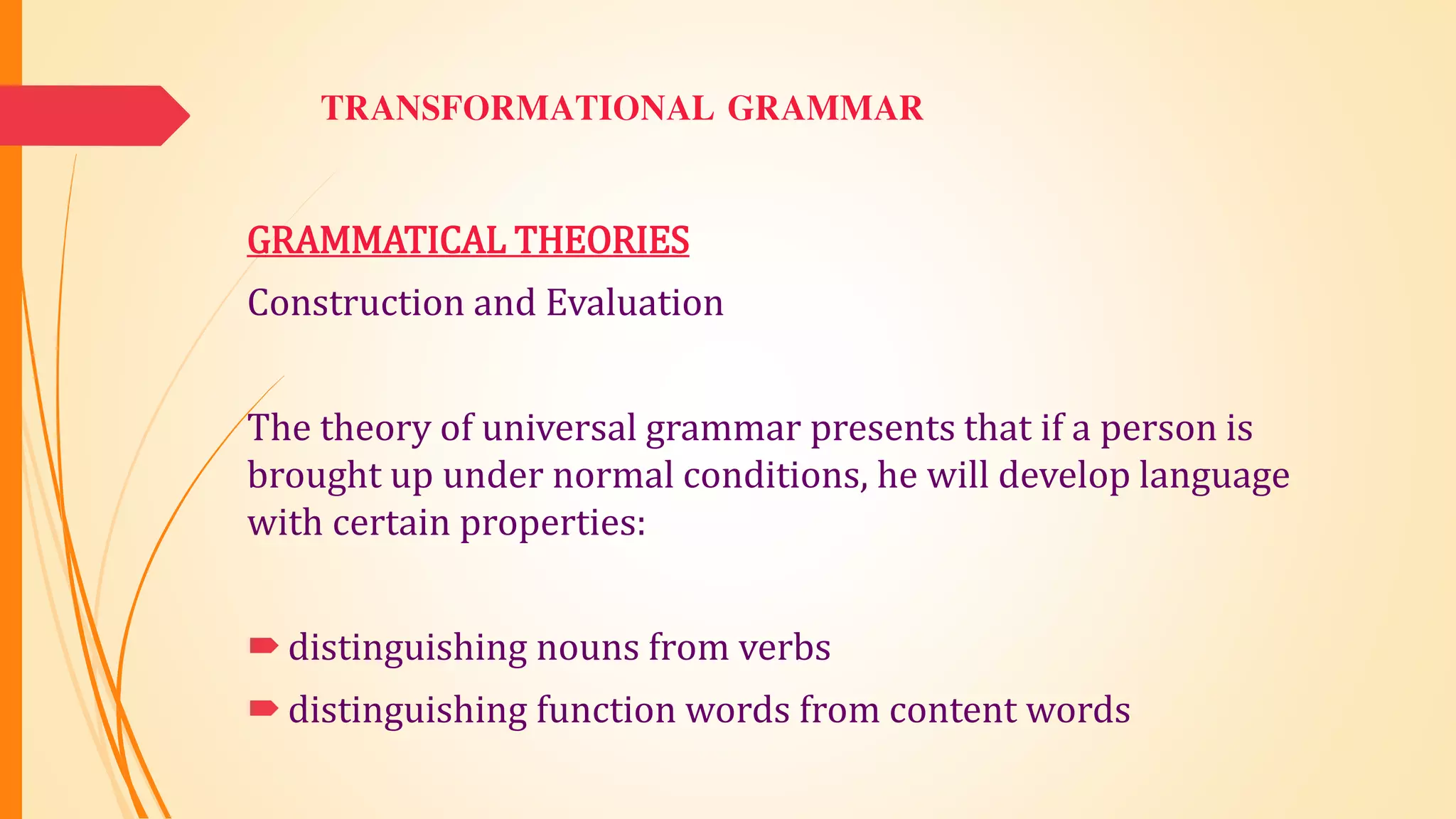 TRANSFORMATIONAL GRAMMAR

GRAMMATICAL THEORIES

Construction and Evaluation

The theory of universal grammar presents that if a person is brought up under normal conditions, he will develop language with certain properties:

distinguishing nouns from verbs

distinguishing function words from content words